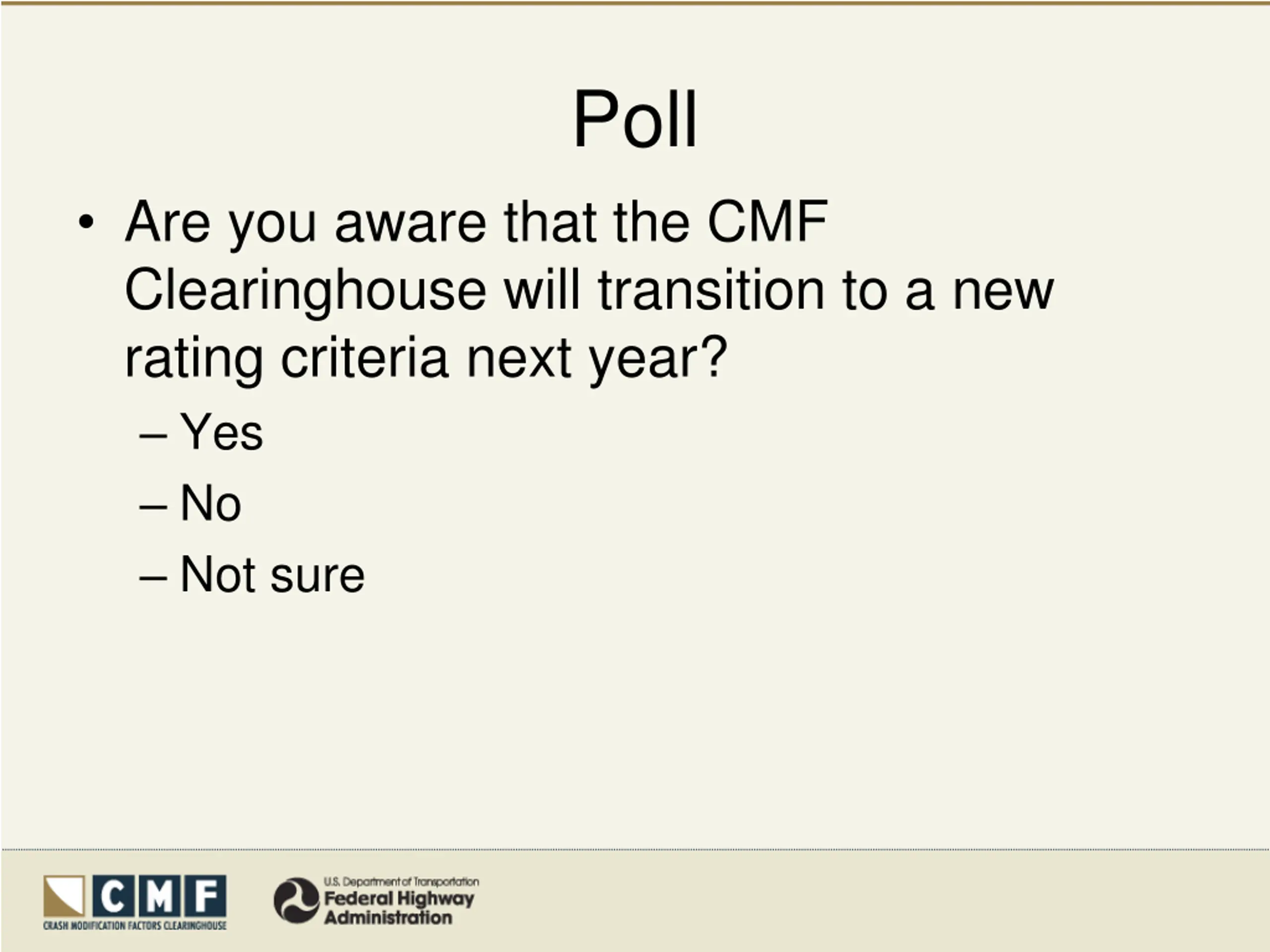 Poll

• Are you aware that the CMF Clearinghouse will transition to a new rating criteria next year?
– Yes
– No
– Not sure

CMF
CRASH MODIFICATION FACTORS CLEARINGHOUSE

U.S. Department of Transportation
Federal Highway Administration